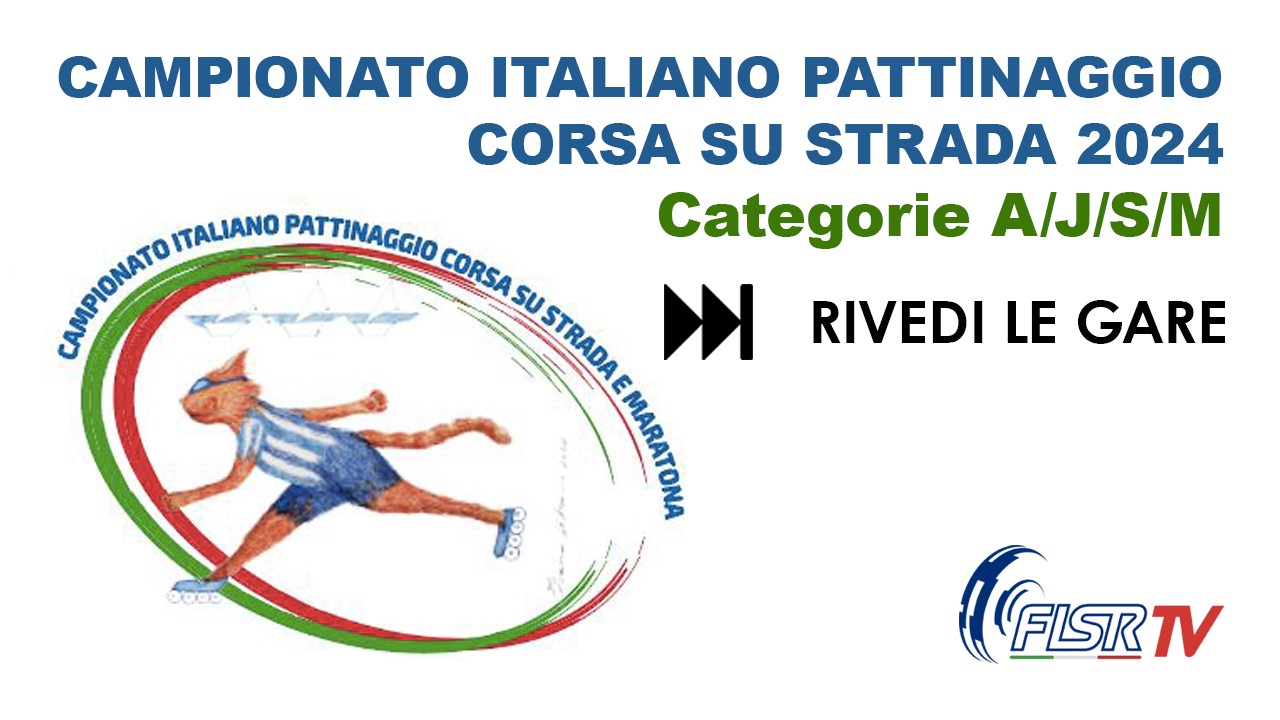 CAMPIONATO ITALIANO PATTINAGGIO CORSA SU STRADA 2024

Categorie A/J/S/M

CAMPIONATO ITALIANO PATTINAGGIO CORSA SU STRADA E MARATONA

RIVEDI LE GARE

FISR TV